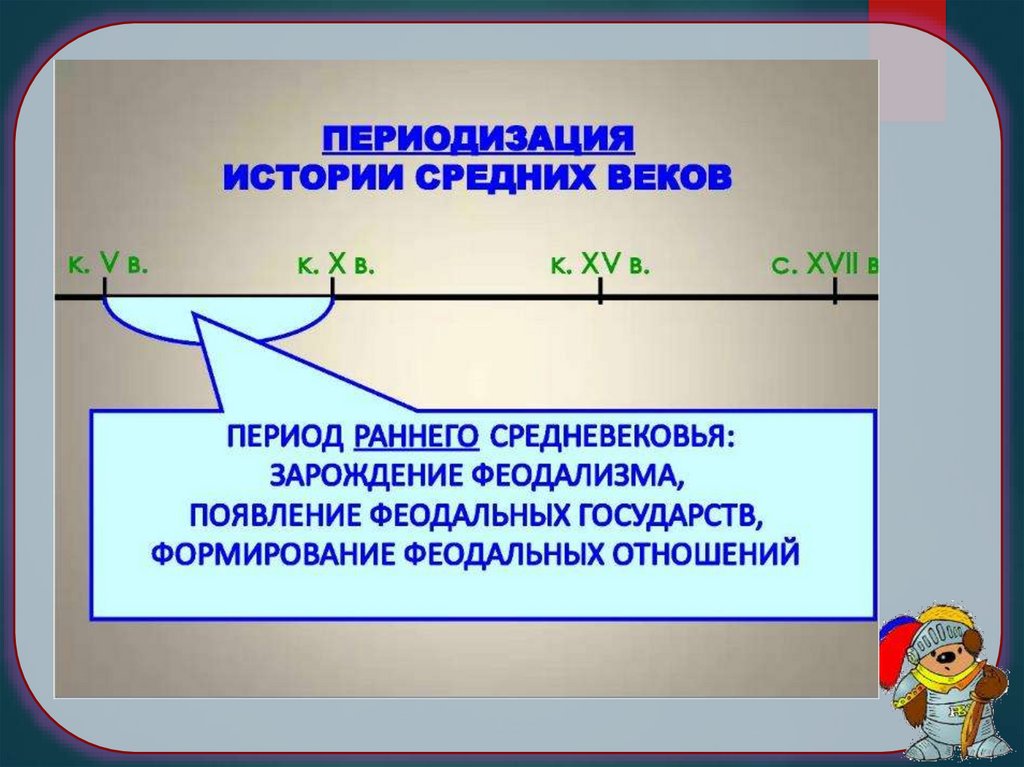 ПЕРИОДИЗАЦИЯ
ИСТОРИИ СРЕДНИХ ВЕКОВ

к. V в.

к. X в.

к. XV в.

с. XVII в

ПЕРИОД РАННЕГО СРЕДНЕВЕКОВЬЯ:
ЗАРОЖДЕНИЕ ФЕОДАЛИЗМА,
ПОЯВЛЕНИЕ ФЕОДАЛЬНЫХ ГОСУДАРСТВ,
ФОРМИРОВАНИЕ ФЕОДАЛЬНЫХ ОТНОШЕНИЙ